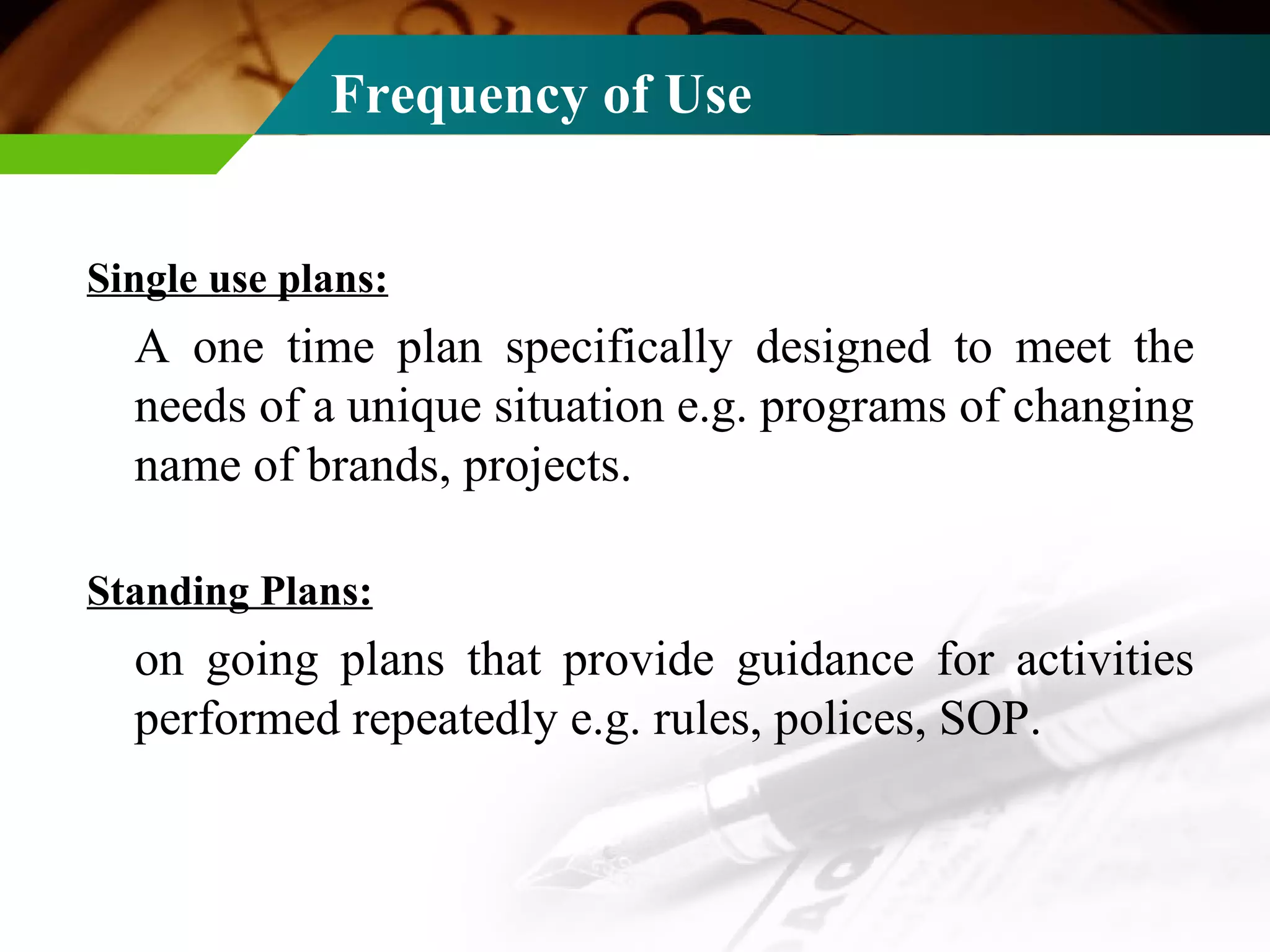 Frequency of Use

Single use plans:

A one time plan specifically designed to meet the needs of a unique situation e.g. programs of changing name of brands, projects.

Standing Plans:

on going plans that provide guidance for activities performed repeatedly e.g. rules, polices, SOP.